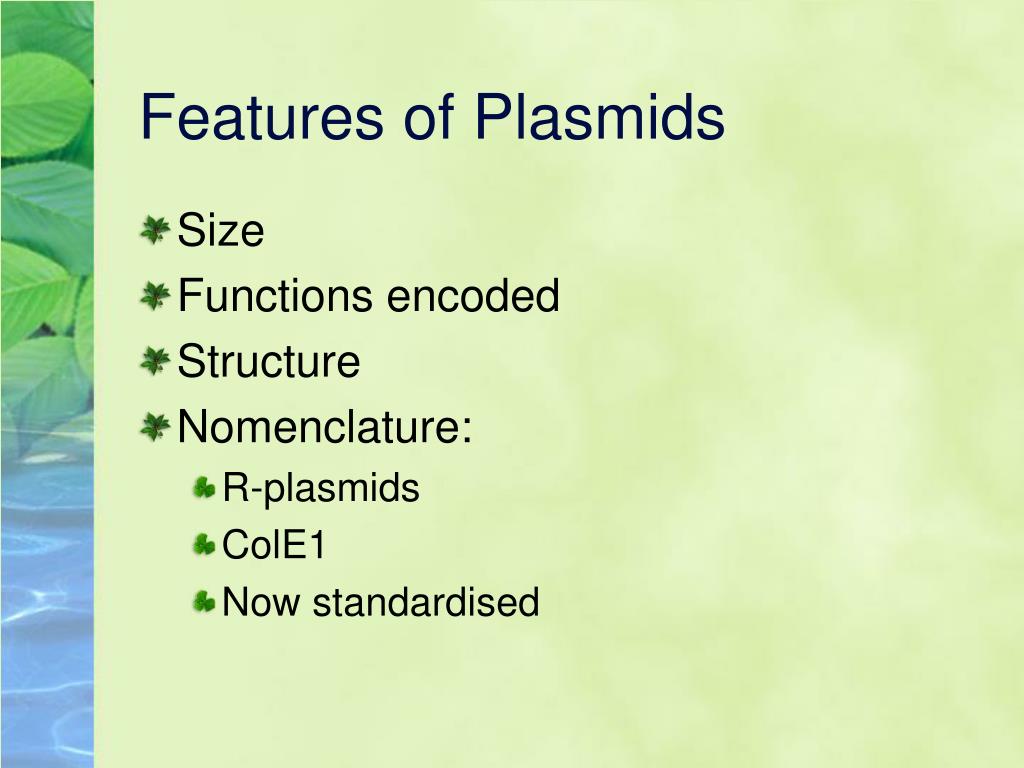 Features of Plasmids

Size
Functions encoded
Structure
Nomenclature:
R-plasmids
ColE1
Now standardised